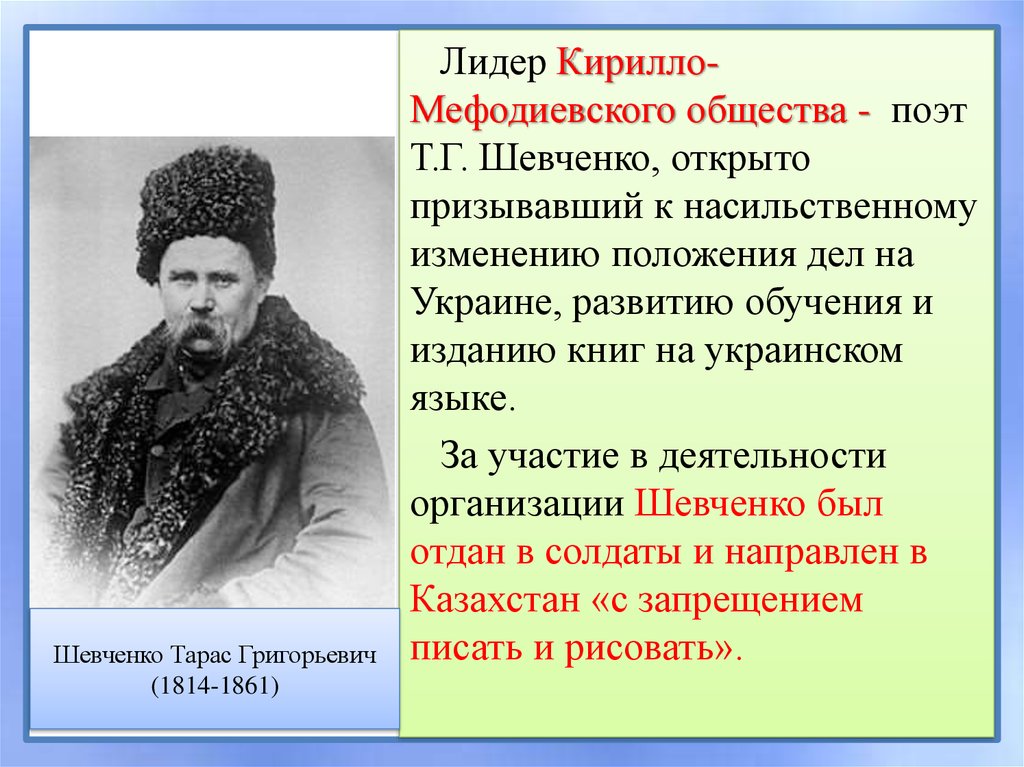 Лидер Кирилло-Мефодиевского общества - поэт Т.Г. Шевченко, открыто призывавший к насильственному изменению положения дел на Украине, развитию обучения и изданию книг на украинском языке.

За участие в деятельности организации Шевченко был отдан в солдаты и направлен в Казахстан «с запрещением писать и рисовать».

Шевченко Тарас Григорьевич (1814-1861)